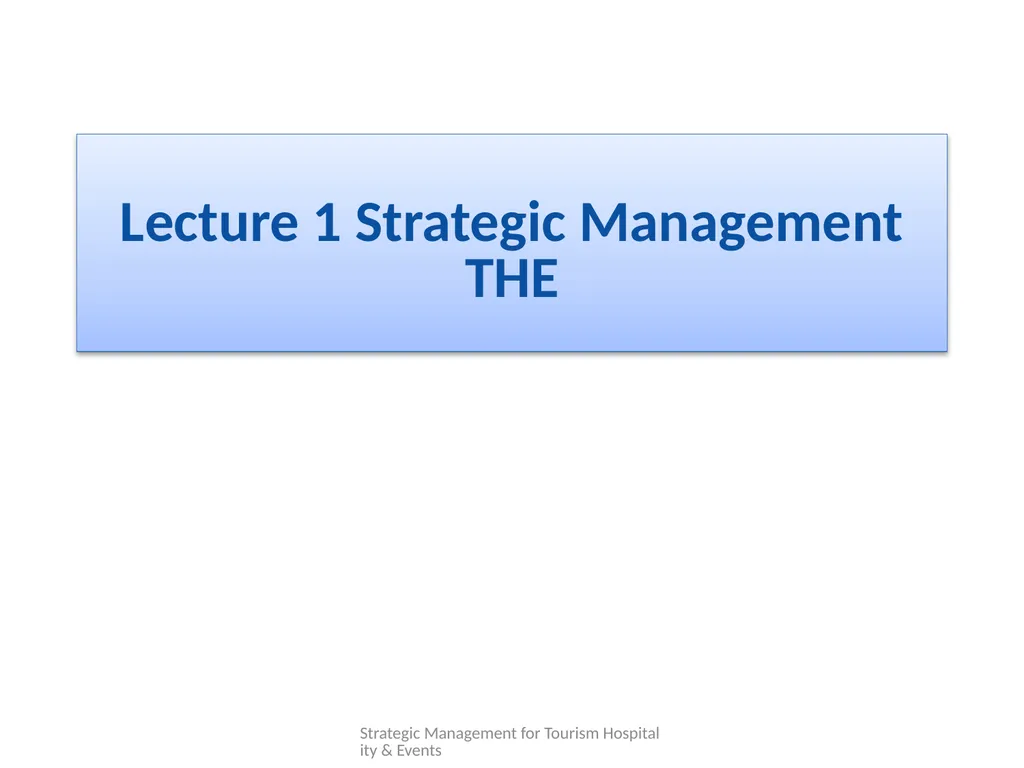 Lecture 1 Strategic Management THE

Strategic Management for Tourism Hospitality & Events